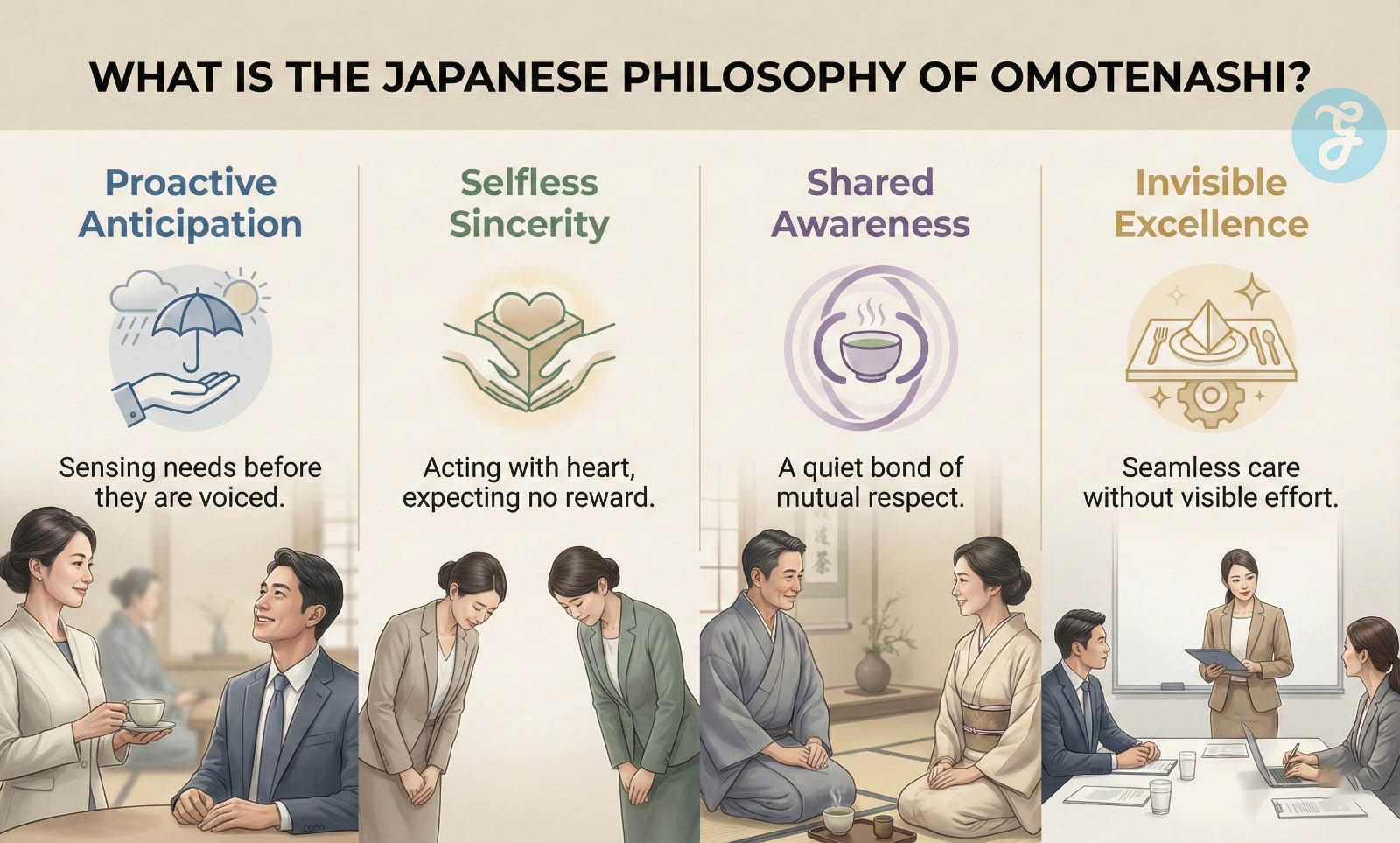 WHAT IS THE JAPANESE PHILOSOPHY OF OMOTENASHI?

Proactive Anticipation

Sensing needs before they are voiced.

Selfless Sincerity

Acting with heart, expecting no reward.

Shared Awareness

A quiet bond of mutual respect.

Invisible Excellence

Seamless care without visible effort.